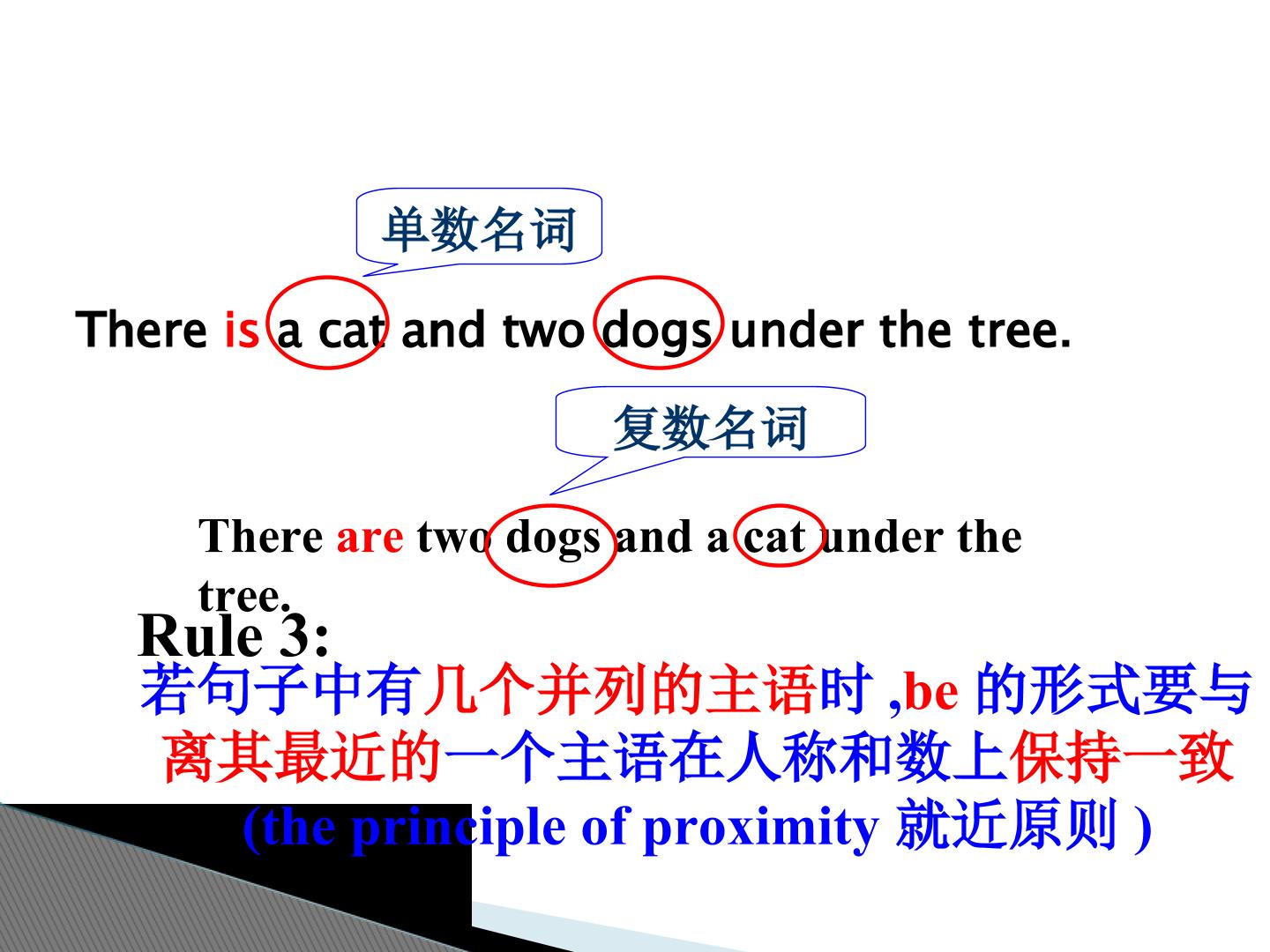 单数名词

There is a cat and two dogs under the tree.

复数名词

There are two dogs and a cat under the tree.

Rule 3:
若句子中有几个并列的主语时 ,be 的形式要与离其最近的一个主语在人称和数上保持一致
(the principle of proximity 就近原则 )